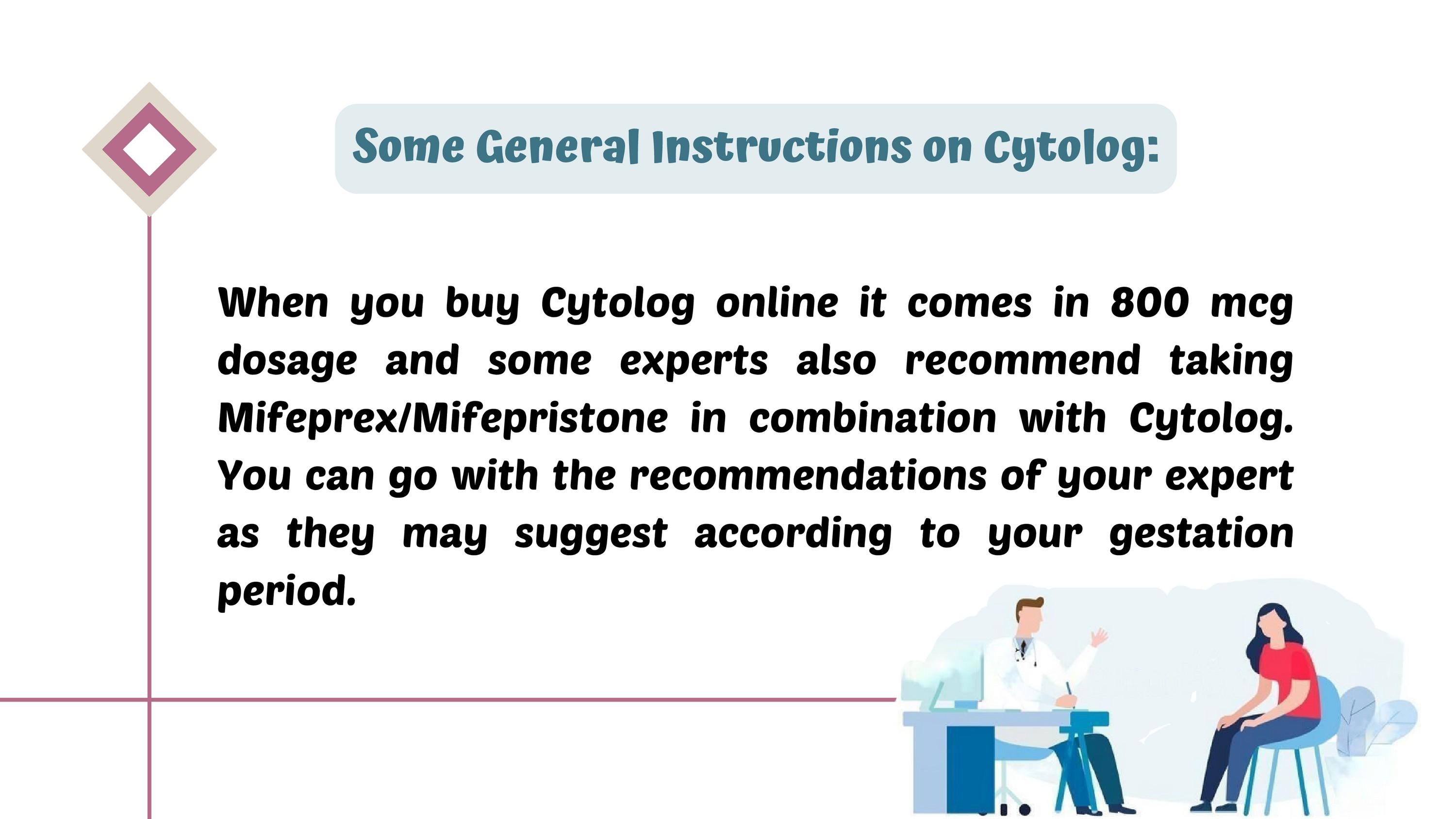 Some General Instructions on Cytolog:

When you buy Cytolog online it comes in 800 mcg dosage and some experts also recommend taking Mifeprex/Mifepristone in combination with Cytolog. You can go with the recommendations of your expert as they may suggest according to your gestation period.